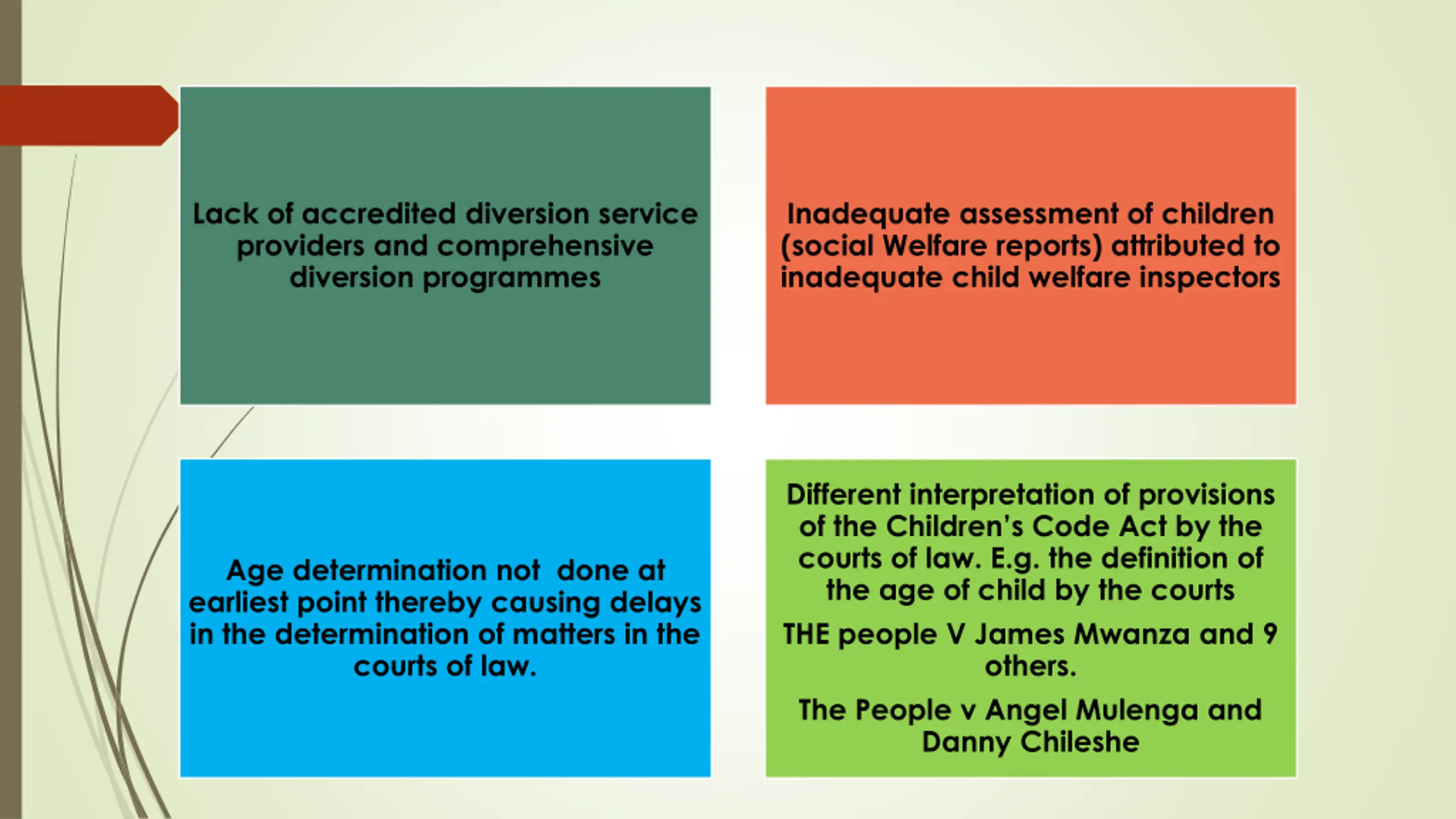 Lack of accredited diversion service providers and comprehensive diversion programmes

Inadequate assessment of children (social Welfare reports) attributed to inadequate child welfare inspectors

Age determination not done at earliest point thereby causing delays in the determination of matters in the courts of law.

Different interpretation of provisions of the Children's Code Act by the courts of law. E.g. the definition of the age of child by the courts

THE people V James Mwanza and 9 others.

The People v Angel Mulenga and Danny Chileshe